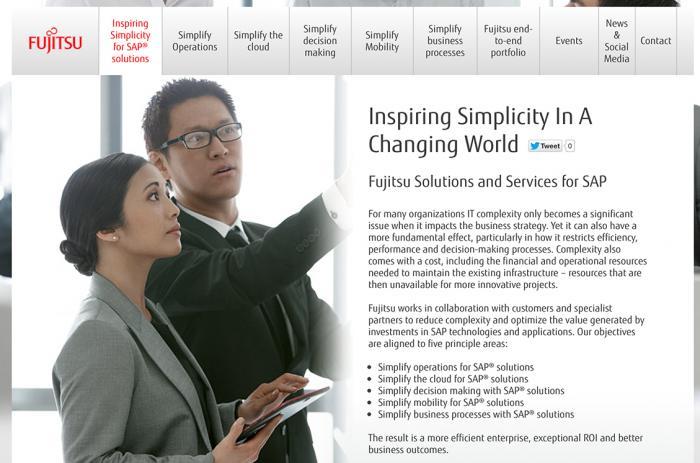 FUJITSU

Inspiring Simplicity for SAP® solutions

Simplify Operations

Simplify the cloud

Simplify decision making

Simplify Mobility

Simplify business processes

Fujitsu end-to-end portfolio

Events

News & Social Media

Contact

Inspiring Simplicity In A Changing World

Tweet 0

Fujitsu Solutions and Services for SAP

For many organizations IT complexity only becomes a significant issue when it impacts the business strategy. Yet it can also have a more fundamental effect, particularly in how it restricts efficiency, performance and decision-making processes. Complexity also comes with a cost, including the financial and operational resources needed to maintain the existing infrastructure – resources that are then unavailable for more innovative projects.

Fujitsu works in collaboration with customers and specialist partners to reduce complexity and optimize the value generated by investments in SAP technologies and applications. Our objectives are aligned to five principle areas:

- Simplify operations for SAP® solutions
- Simplify the cloud for SAP® solutions
- Simplify decision making with SAP® solutions
- Simplify mobility for SAP® solutions
- Simplify business processes with SAP® solutions

The result is a more efficient enterprise, exceptional ROI and better business outcomes.